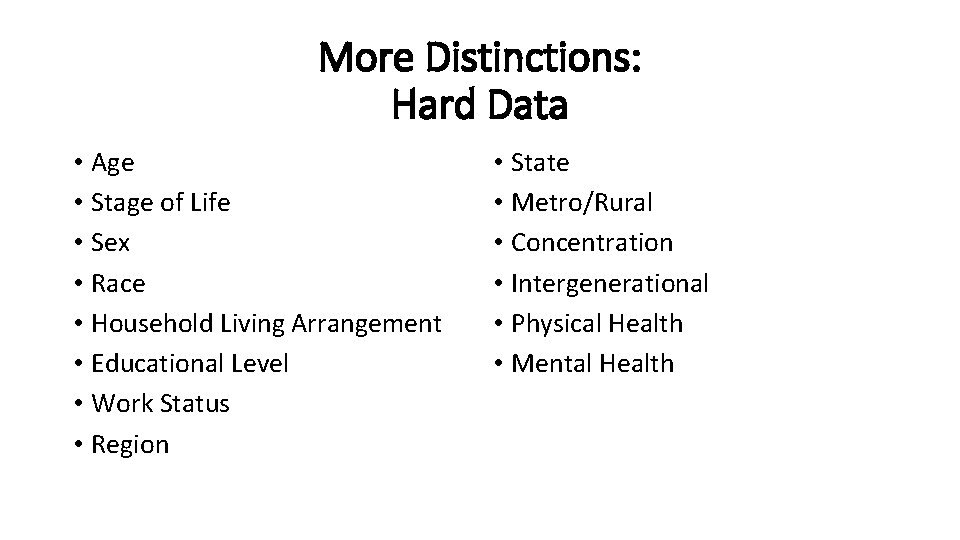 More Distinctions:
Hard Data

• Age
• Stage of Life
• Sex
• Race
• Household Living Arrangement
• Educational Level
• Work Status
• Region

• State
• Metro/Rural
• Concentration
• Intergenerational
• Physical Health
• Mental Health